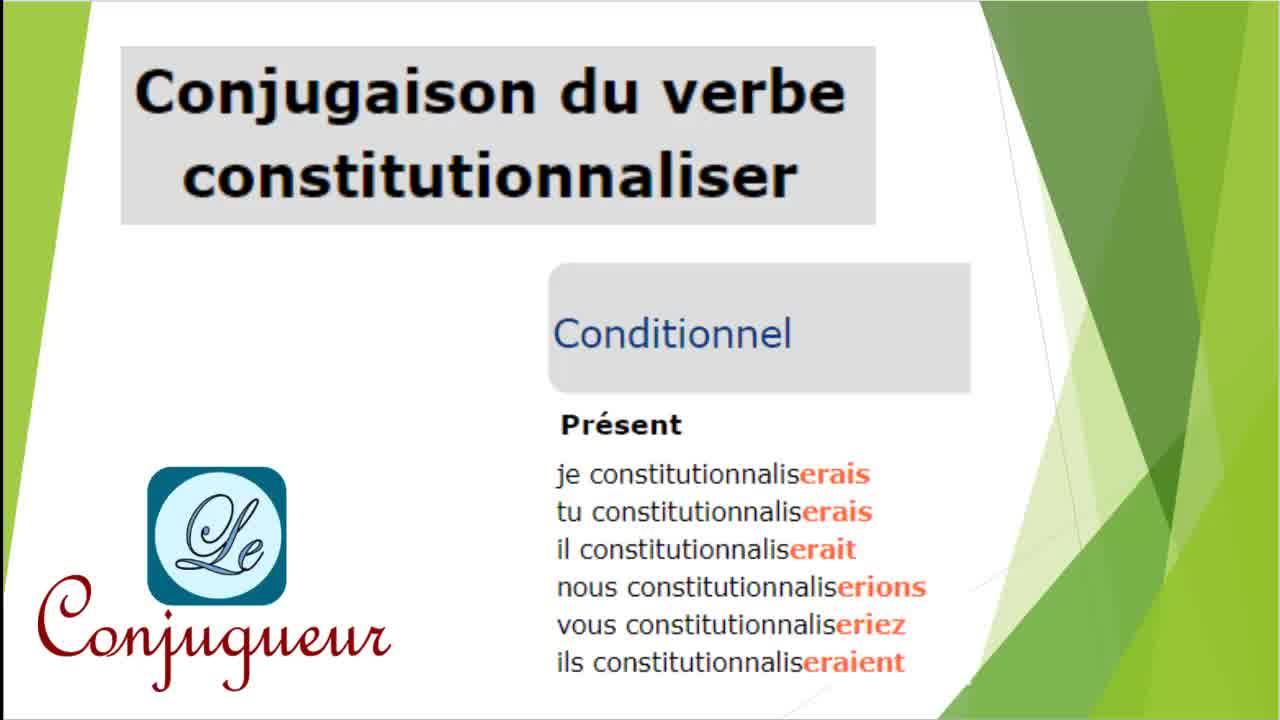 Conjugaison du verbe constitutionnaliser

Conditionnel

Présent

je constitutionnaliserais
tu constitutionnaliserais
il constitutionnaliserait
nous constitutionnaliserions
vous constitutionnaliseriez
ils constitutionnaliseraient

Le

Conjugueur